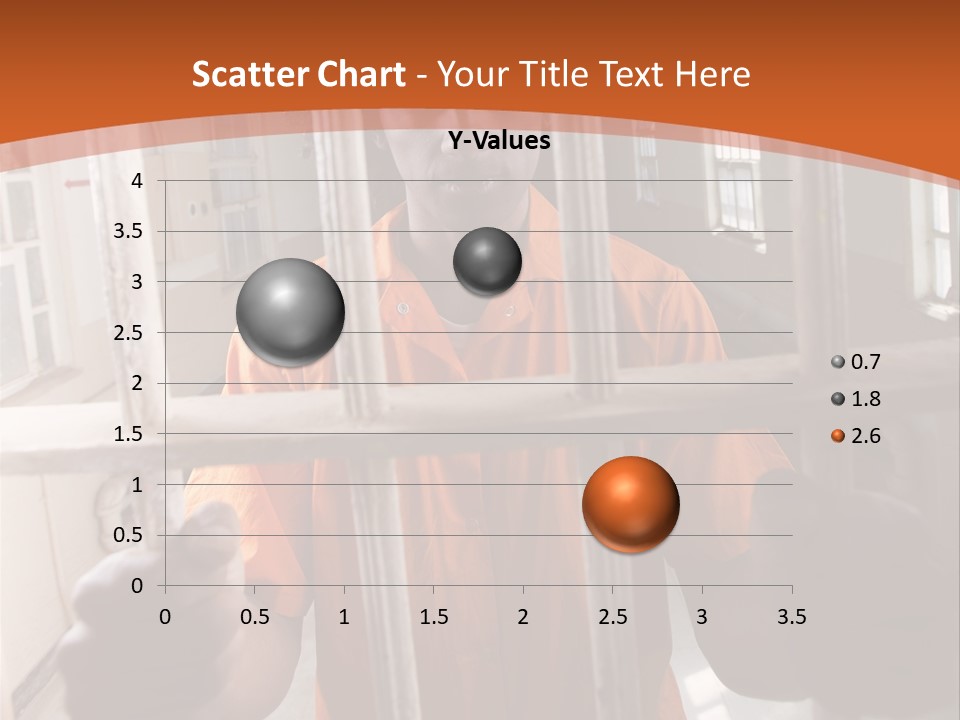 Scatter Chart - Your Title Text Here

Y-Values

4
3.5
3
2.5
2
1.5
1
0.5
0

0 0.5 1 1.5 2 2.5 3 3.5

0.7
1.8
2.6